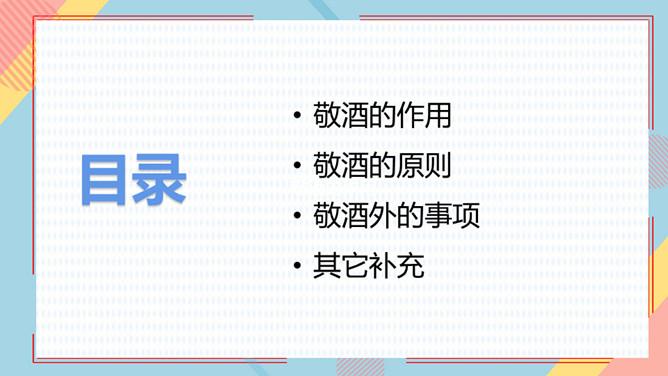 目录

• 敬酒的作用
• 敬酒的原则
• 敬酒外的事项
• 其它补充